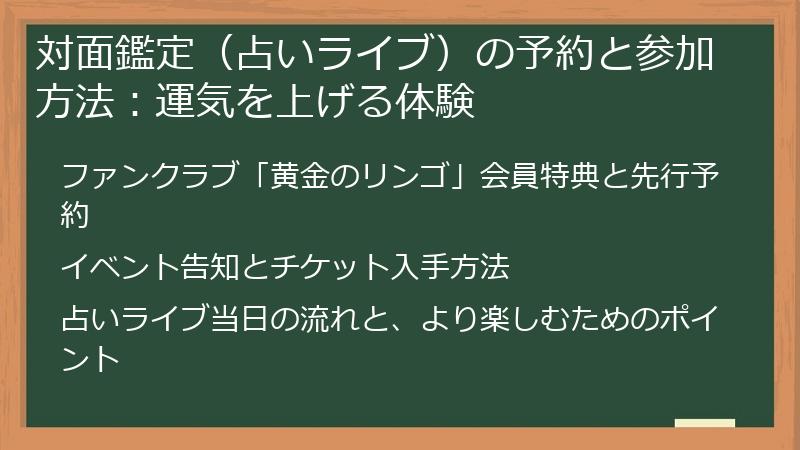 対面鑑定（占いライブ）の予約と参加方法：運気を上げる体験

ファンクラブ「黄金のリンゴ」会員特典と先行予約

イベント告知とチケット入手方法

占いライブ当日の流れと、より楽しむためのポイント